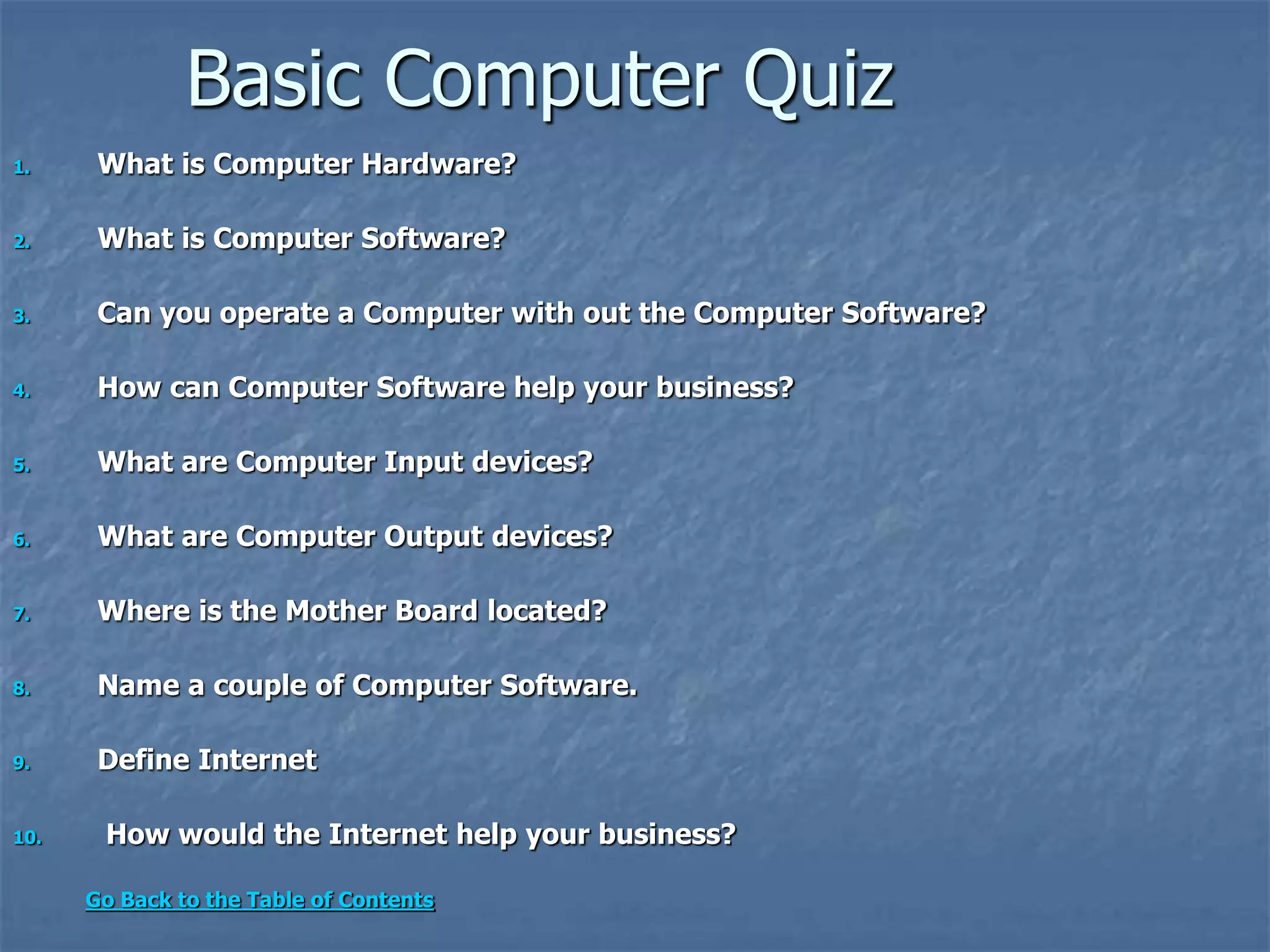 Basic Computer Quiz

1. What is Computer Hardware?

2. What is Computer Software?

3. Can you operate a Computer with out the Computer Software?

4. How can Computer Software help your business?

5. What are Computer Input devices?

6. What are Computer Output devices?

7. Where is the Mother Board located?

8. Name a couple of Computer Software.

9. Define Internet

10. How would the Internet help your business?

Go Back to the Table of Contents